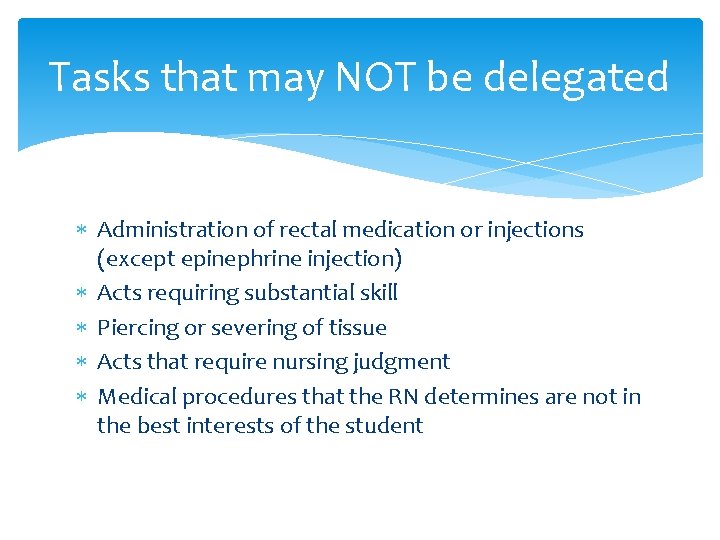 Tasks that may NOT be delegated

* Administration of rectal medication or injections (except epinephrine injection)
* Acts requiring substantial skill
* Piercing or severing of tissue
* Acts that require nursing judgment
* Medical procedures that the RN determines are not in the best interests of the student